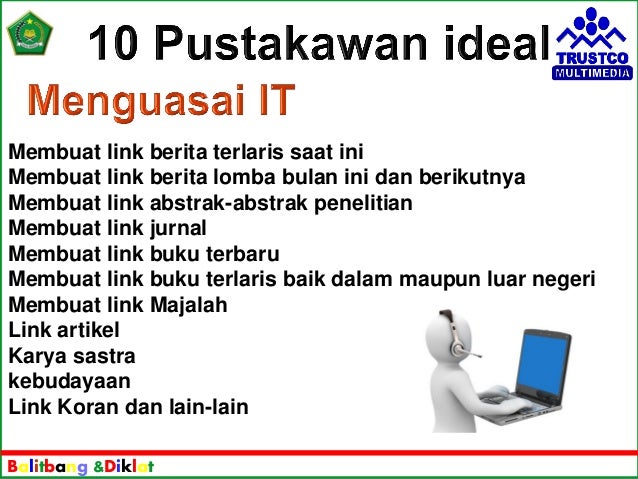 10 Pustakawan ideal

TRUSTCO MULTIMEDIA

Menguasai IT

Membuat link berita terlaris saat ini
Membuat link berita lomba bulan ini dan berikutnya
Membuat link abstrak-abstrak penelitian
Membuat link jurnal
Membuat link buku terbaru
Membuat link buku terlaris baik dalam maupun luar negeri
Membuat link Majalah
Link artikel
Karya sastra
kebudayaan
Link Koran dan lain-lain

Balitbang &Diklat